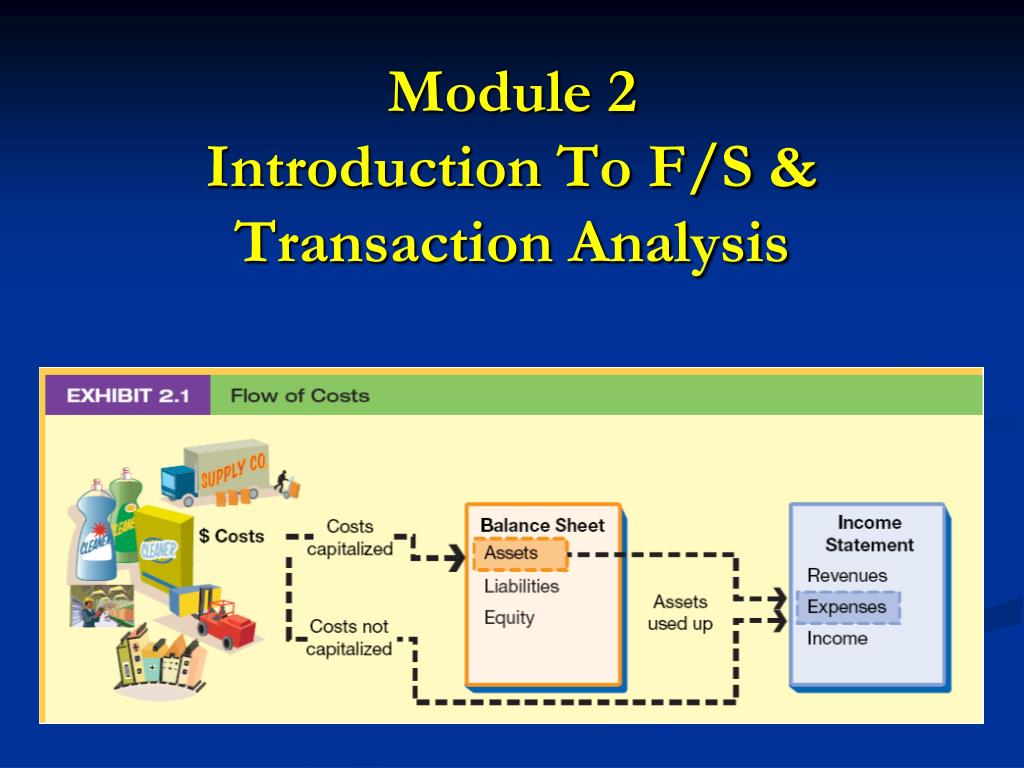 Module 2
Introduction To F/S & Transaction Analysis

EXHIBIT 2.1 Flow of Costs

SUPPLY CO.

CLEANER

CLEANER

CLEANER

$ Costs

Costs capitalized

Costs not capitalized

Balance Sheet
Assets
Liabilities
Equity

Assets used up

Income Statement
Revenues
Expenses
Income